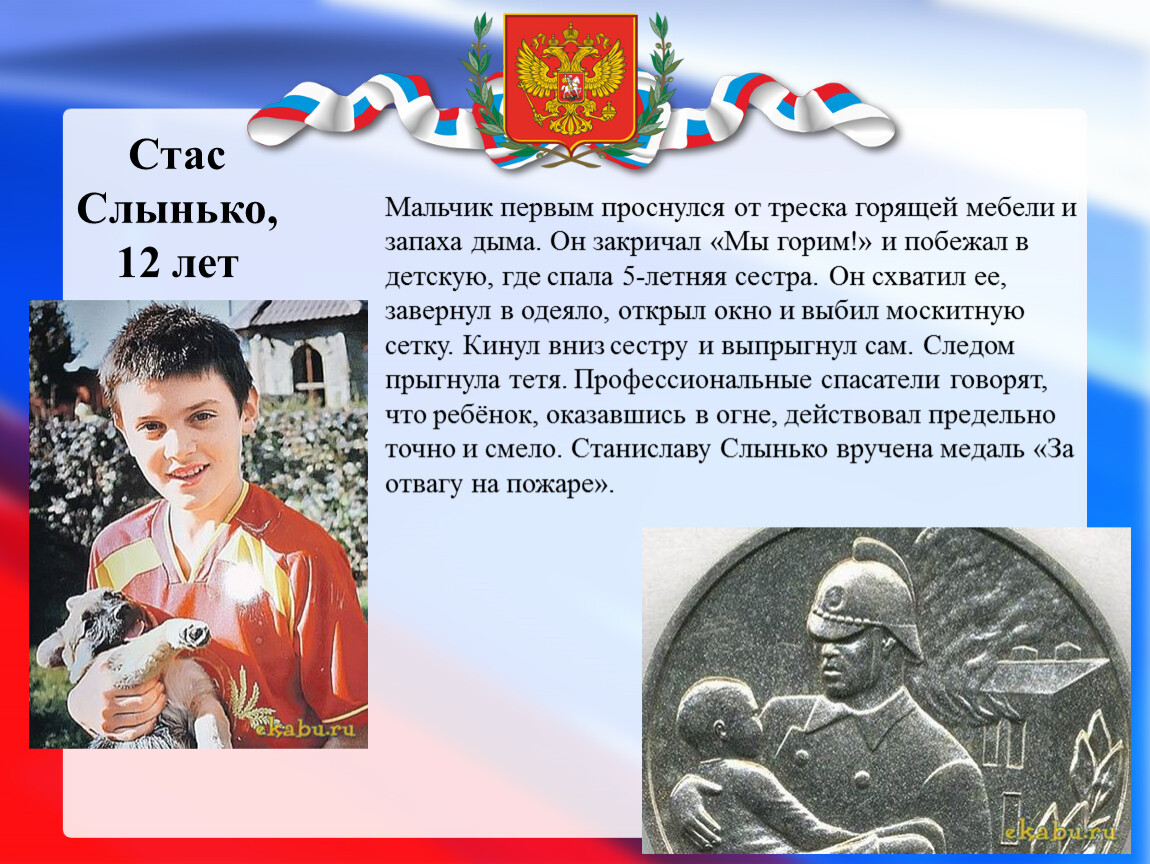 Стас Слынько, 12 лет

Мальчик первым проснулся от треска горящей мебели и запаха дыма. Он закричал «Мы горим!» и побежал в детскую, где спала 5-летняя сестра. Он схватил ее, завернул в одеяло, открыл окно и выбил москитную сетку. Кинул вниз сестру и выпрыгнул сам. Следом прыгнула тетя. Профессиональные спасатели говорят, что ребёнок, оказавшись в огне, действовал предельно точно и смело. Станиславу Слынько вручена медаль «За отвагу на пожаре».

ekabu.ru

ekabu.ru